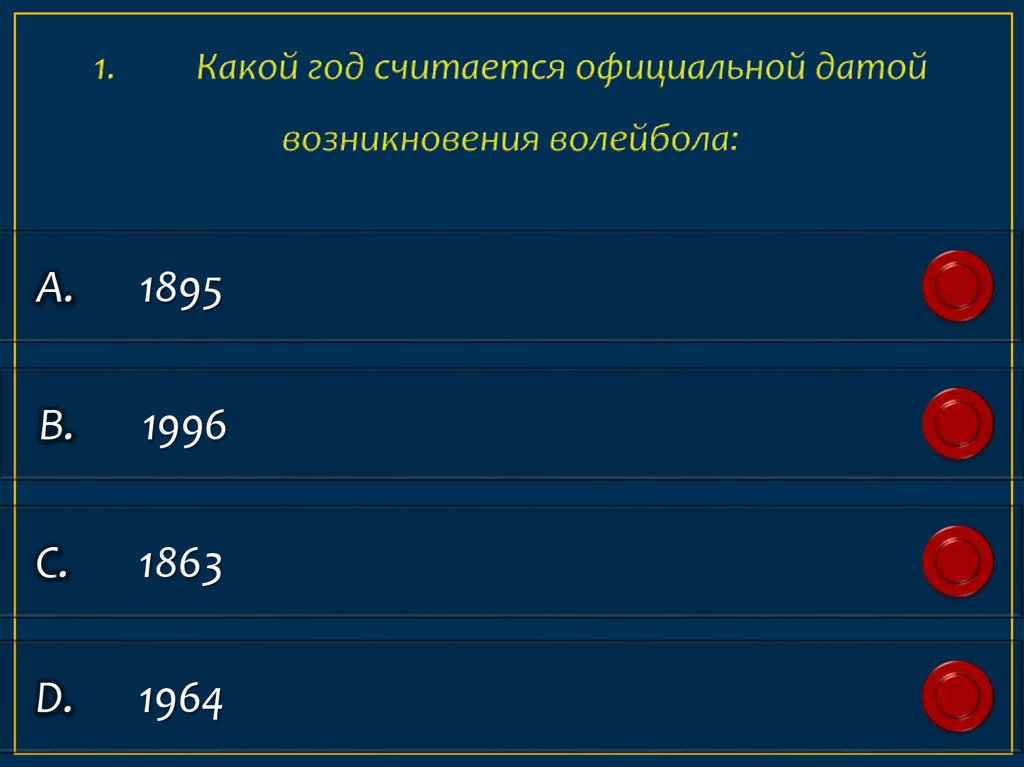 1. Какой год считается официальной датой возникновения волейбола:

A. 1895

B. 1996

C. 1863

D. 1964